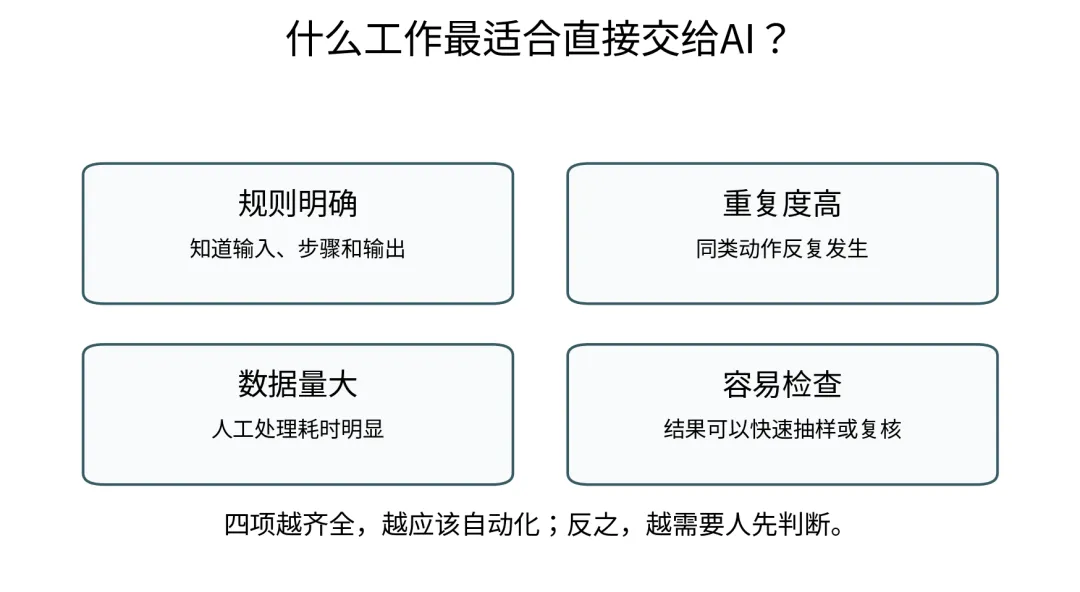 什么工作最适合直接交给AI？

规则明确
知道输入、步骤和输出

重复度高
同类动作反复发生

数据量大
人工处理耗时明显

容易检查
结果可以快速抽样或复核

四项越齐全，越应该自动化；反之，越需要人先判断。